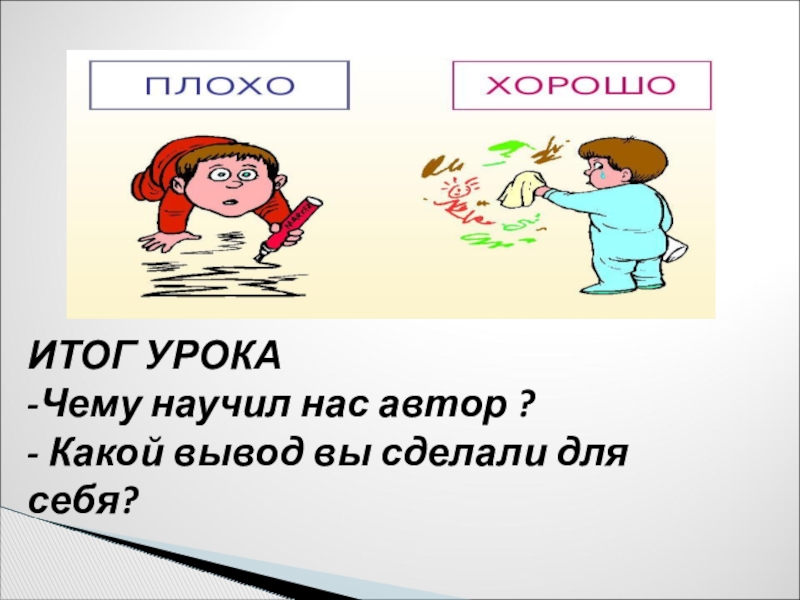 ПЛОХО

ХОРОШО

ИТОГ УРОКА
-Чему научил нас автор ?
- Какой вывод вы сделали для себя?